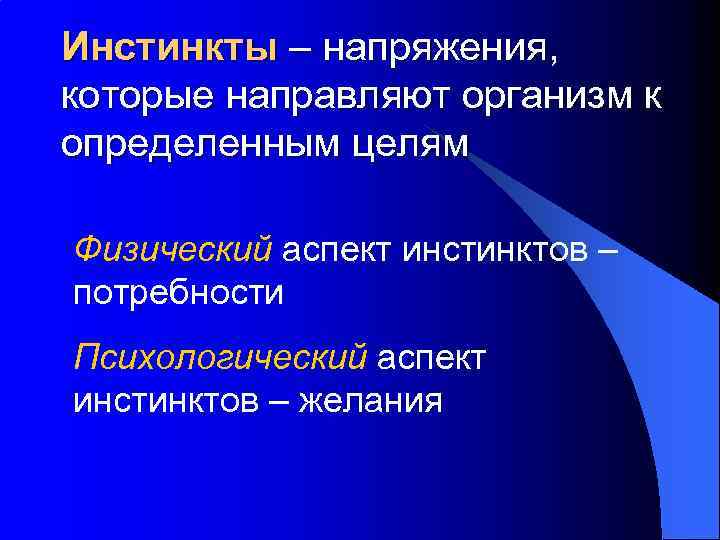 Инстинкты – напряжения, которые направляют организм к определенным целям

Физический аспект инстинктов – потребности

Психологический аспект инстинктов – желания